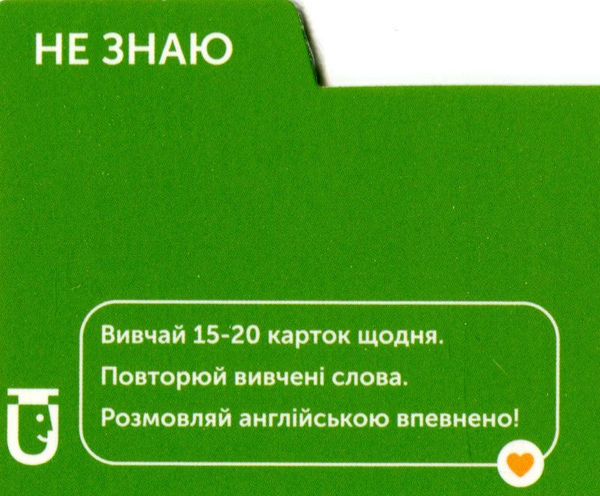 НЕ ЗНАЮ

Вивчай 15-20 карток щодня.
Повторюй вивчені слова.
Розмовляй англійською впевнено!